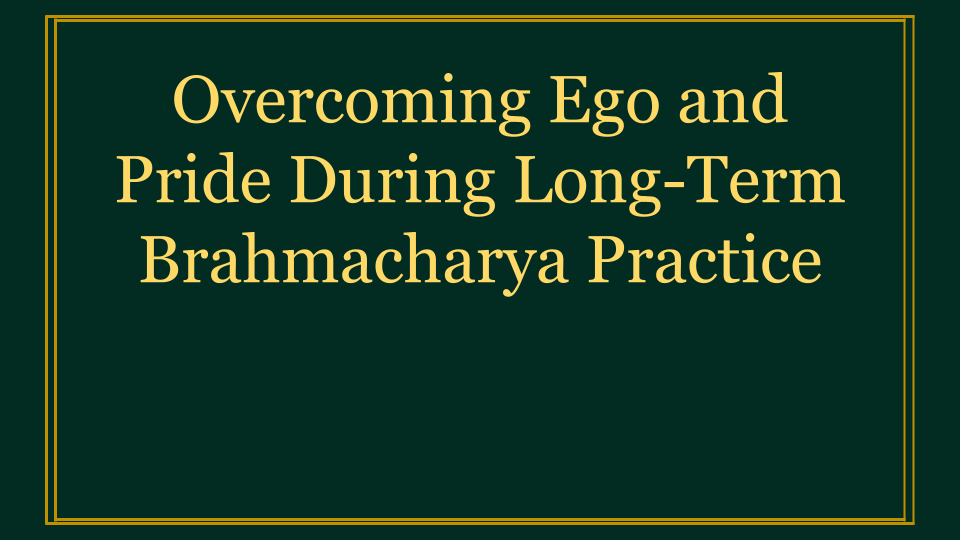 Overcoming Ego and Pride During Long-Term Brahmacharya Practice